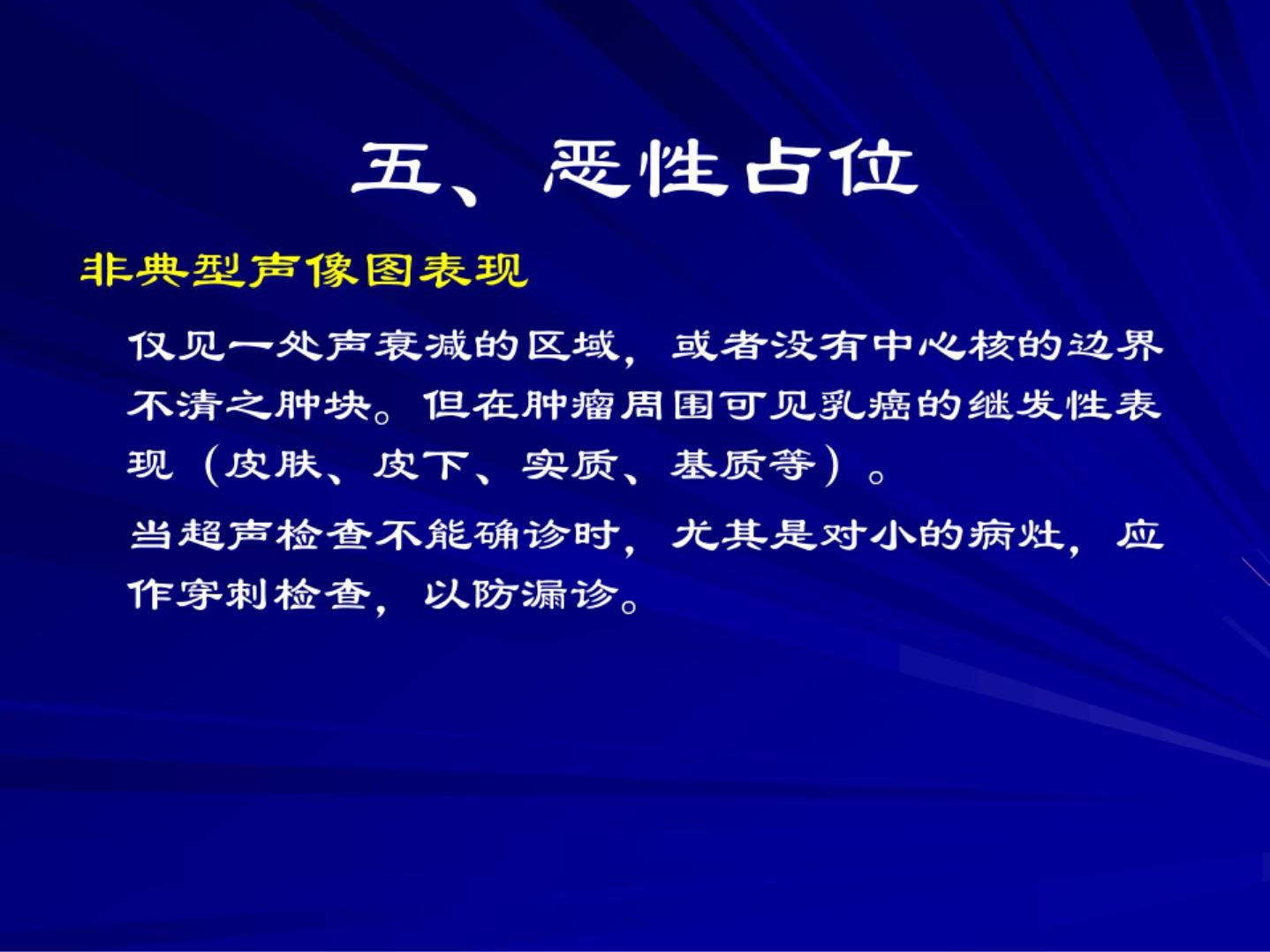 五、恶性占位

非典型声像图表现

仅见一处声衰减的区域，或者没有中心核的边界不清之肿块。但在肿瘤周围可见乳癌的继发性表现（皮肤、皮下、实质、基质等）。

当超声检查不能确诊时，尤其是对小的病灶，应作穿刺检查，以防漏诊。